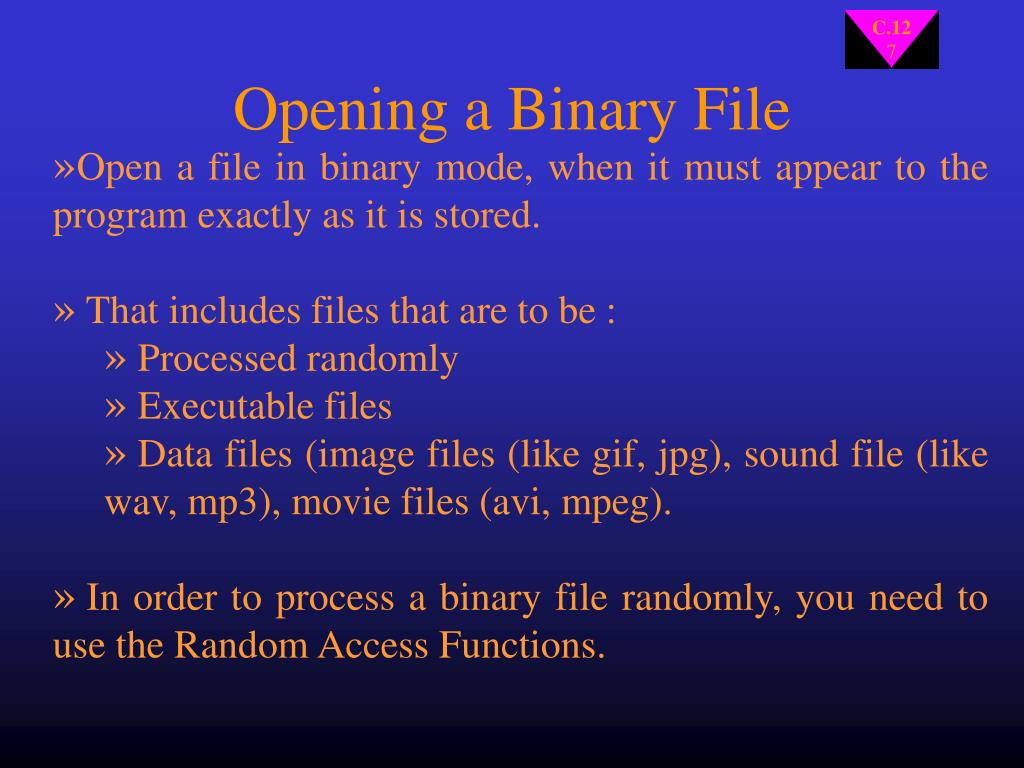 C.12
7

Opening a Binary File

»Open a file in binary mode, when it must appear to the program exactly as it is stored.

» That includes files that are to be :

» Processed randomly

» Executable files

» Data files (image files (like gif, jpg), sound file (like wav, mp3), movie files (avi, mpeg).

» In order to process a binary file randomly, you need to use the Random Access Functions.